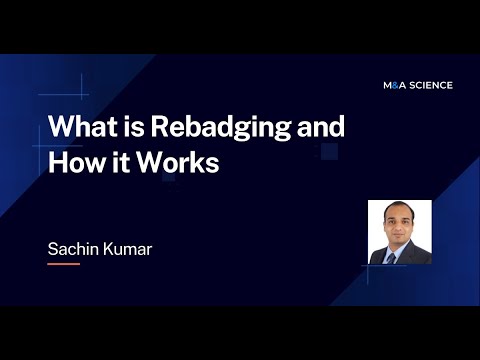 M&A SCIENCE

What is Rebadging and How it Works

Sachin Kumar